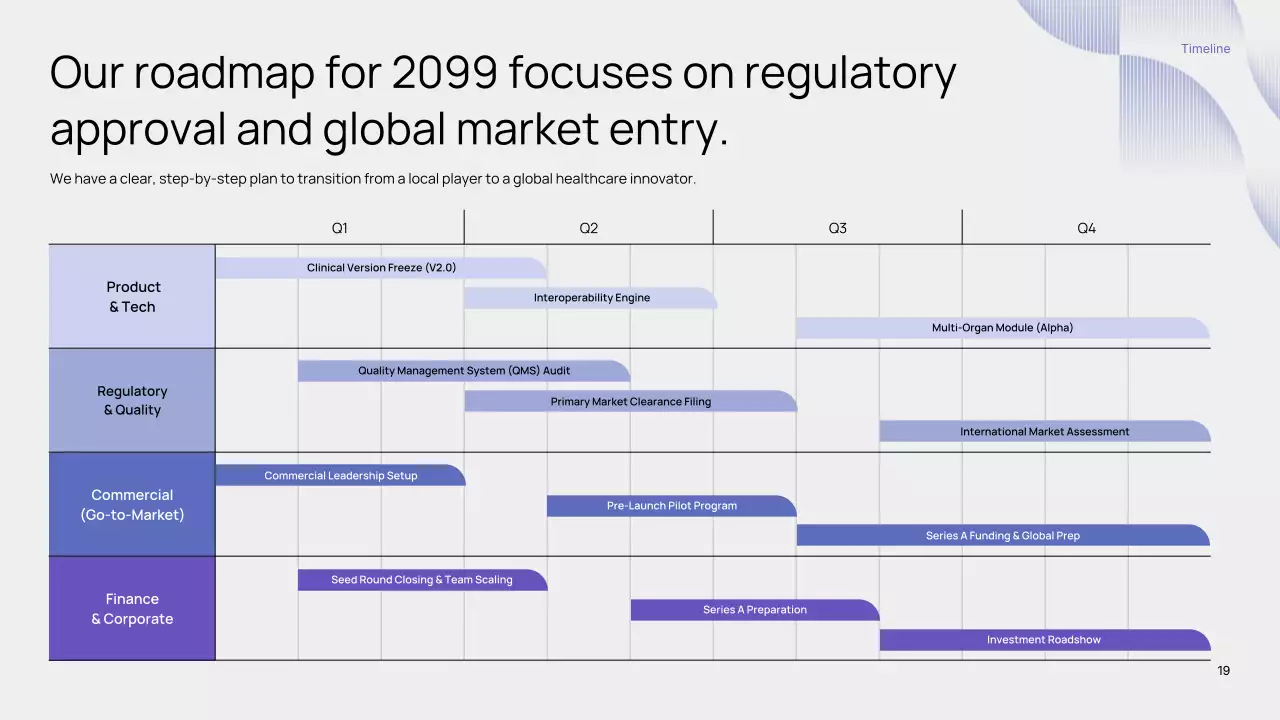 Timeline

Our roadmap for 2099 focuses on regulatory approval and global market entry.

We have a clear, step-by-step plan to transition from a local player to a global healthcare innovator.

Q1 Q2 Q3 Q4

Product & Tech
Clinical Version Freeze (V2.0)
Interoperability Engine
Multi-Organ Module (Alpha)

Regulatory & Quality
Quality Management System (QMS) Audit
Primary Market Clearance Filing
International Market Assessment

Commercial (Go-to-Market)
Commercial Leadership Setup
Pre-Launch Pilot Program
Series A Funding & Global Prep

Finance & Corporate
Seed Round Closing & Team Scaling
Series A Preparation
Investment Roadshow

19